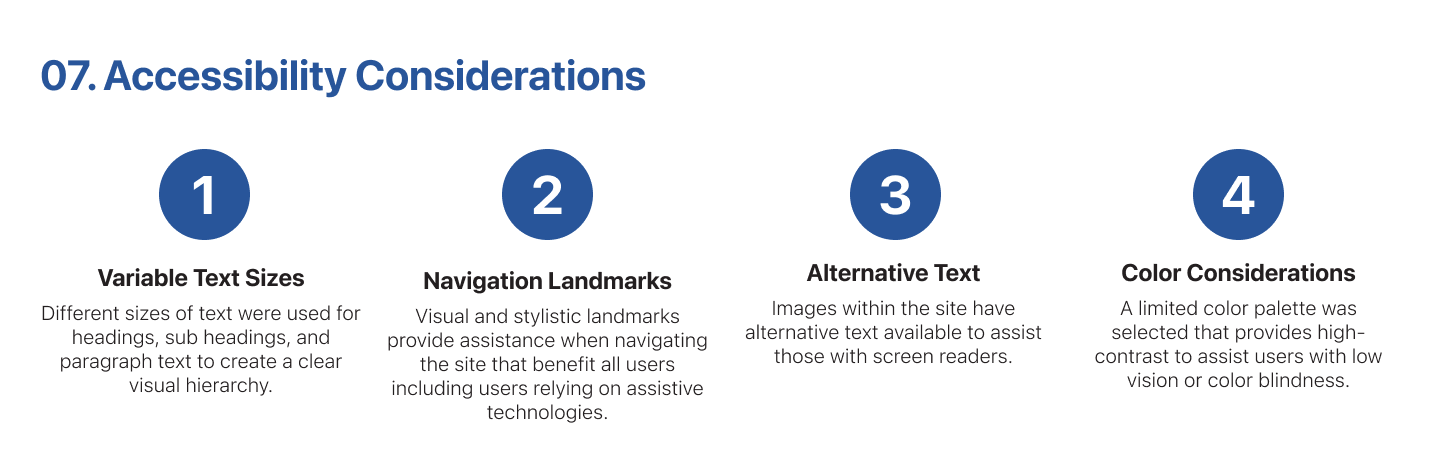 07. Accessibility Considerations

1

Variable Text Sizes

Different sizes of text were used for headings, sub headings, and paragraph text to create a clear visual hierarchy.

2

Navigation Landmarks

Visual and stylistic landmarks provide assistance when navigating the site that benefit all users including users relying on assistive technologies.

3

Alternative Text

Images within the site have alternative text available to assist those with screen readers.

4

Color Considerations

A limited color palette was selected that provides high-contrast to assist users with low vision or color blindness.